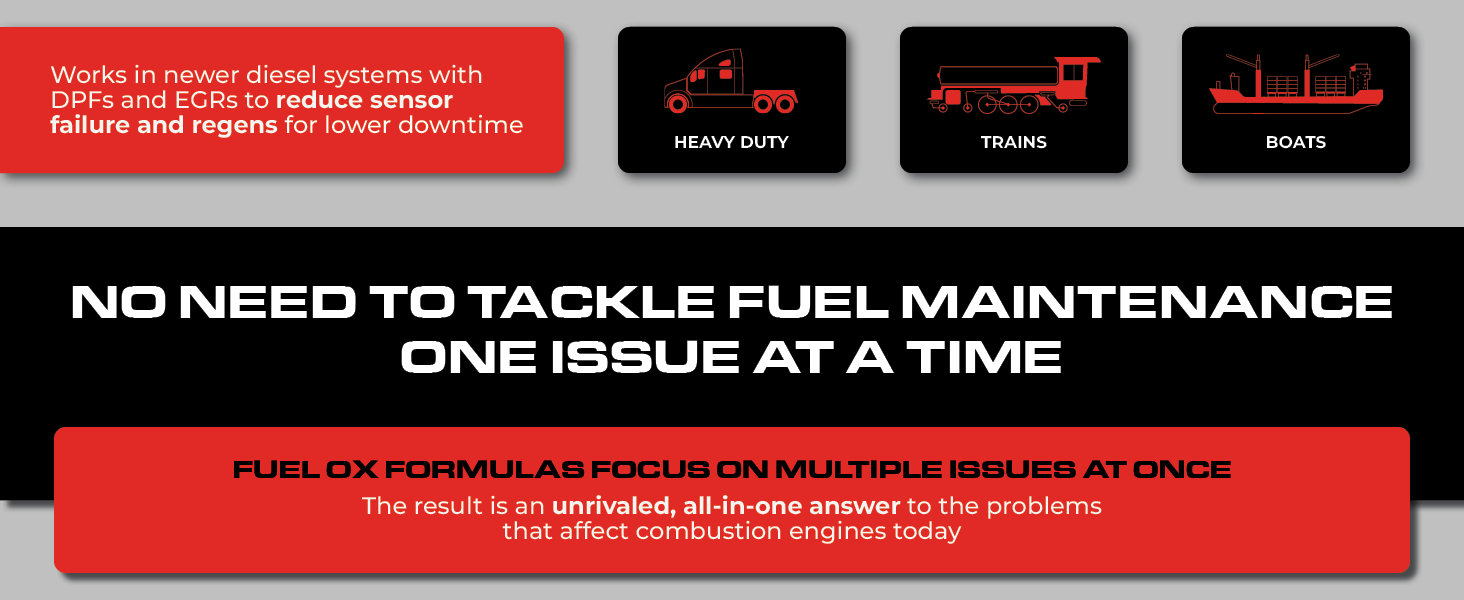 Works in newer diesel systems with DPFs and EGRs to reduce sensor failure and regens for lower downtime

HEAVY DUTY

TRAINS

BOATS

NO NEED TO TACKLE FUEL MAINTENANCE ONE ISSUE AT A TIME

FUEL OX FORMULAS FOCUS ON MULTIPLE ISSUES AT ONCE

The result is an unrivaled, all-in-one answer to the problems that affect combustion engines today